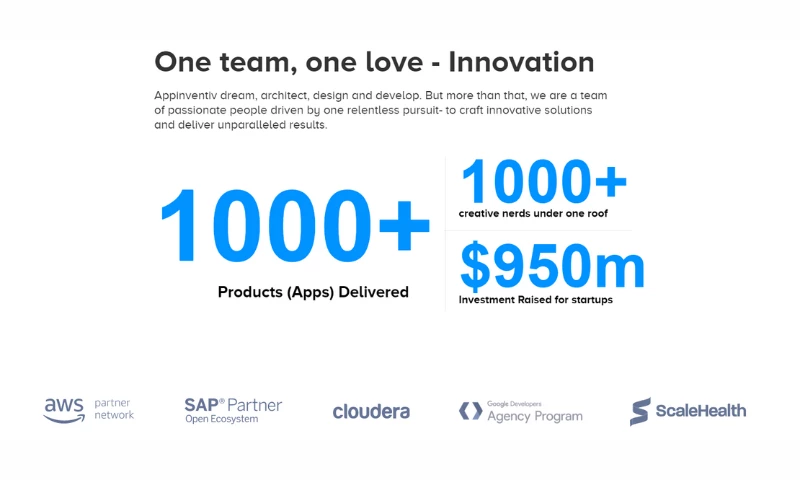 One team, one love - Innovation

Appinventiv dream, architect, design and develop. But more than that, we are a team of passionate people driven by one relentless pursuit- to craft innovative solutions and deliver unparalleled results.

1000+

Products (Apps) Delivered

1000+

creative nerds under one roof

$950m

Investment Raised for startups

aws partner network

SAP® Partner Open Ecosystem

cloudera

Google Developers Agency Program

ScaleHealth